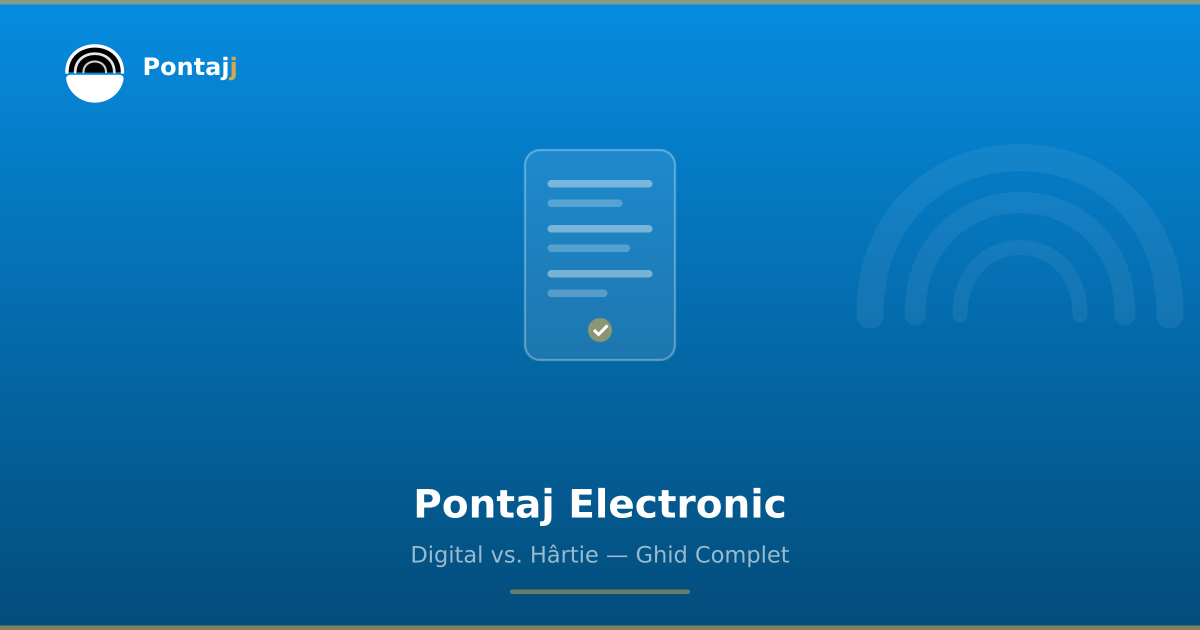 Pontajj

Pontaj Electronic

Digital vs. Hârtie — Ghid Complet